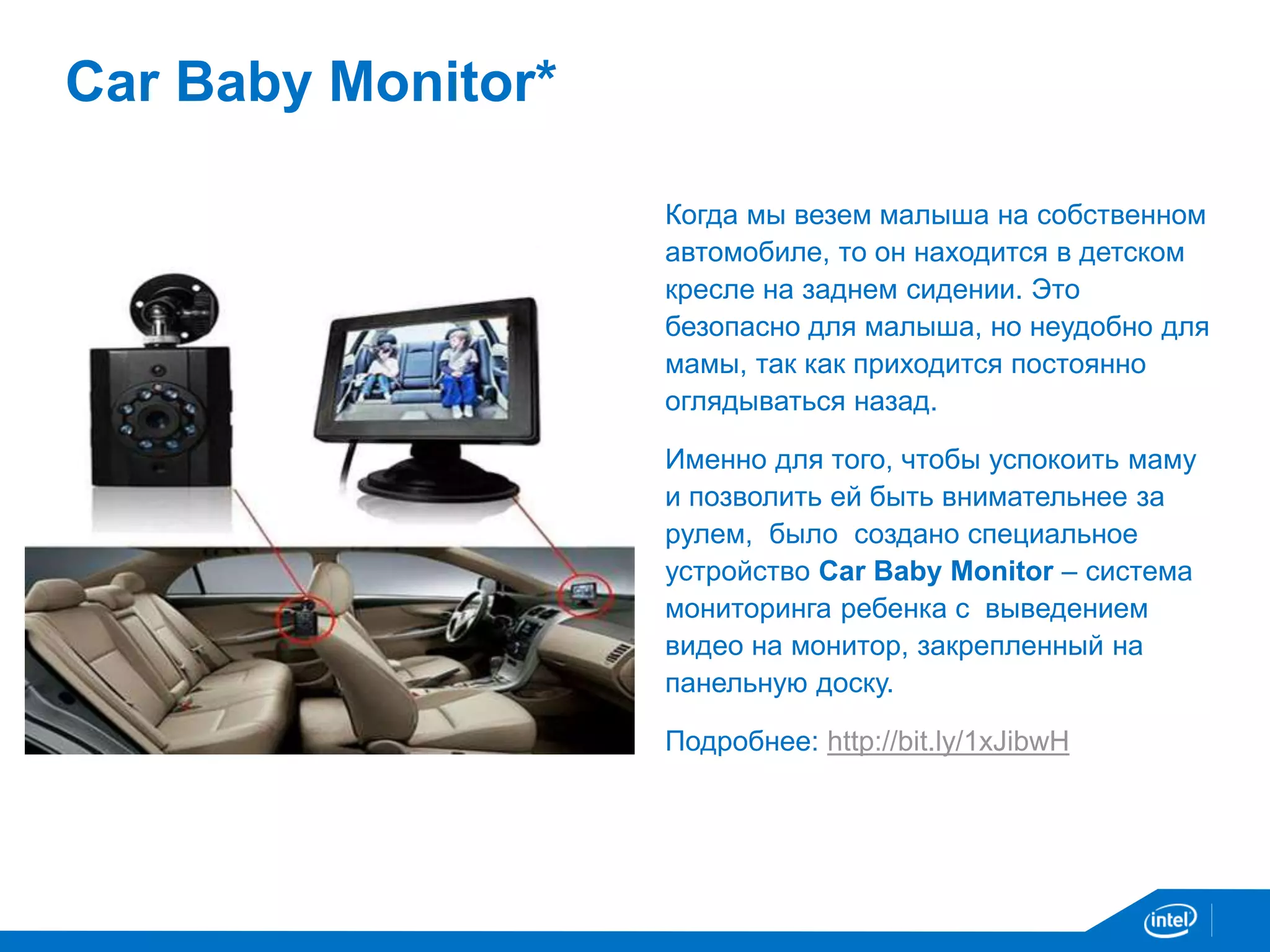 Car Baby Monitor*

Когда мы везем малыша на собственном автомобиле, то он находится в детском кресле на заднем сидении. Это безопасно для малыша, но неудобно для мамы, так как приходится постоянно оглядываться назад.

Именно для того, чтобы успокоить маму и позволить ей быть внимательнее за рулем, было создано специальное устройство Car Baby Monitor – система мониторинга ребенка с выведением видео на монитор, закрепленный на панельную доску.

Подробнее: http://bit.ly/1xJibwH

intel